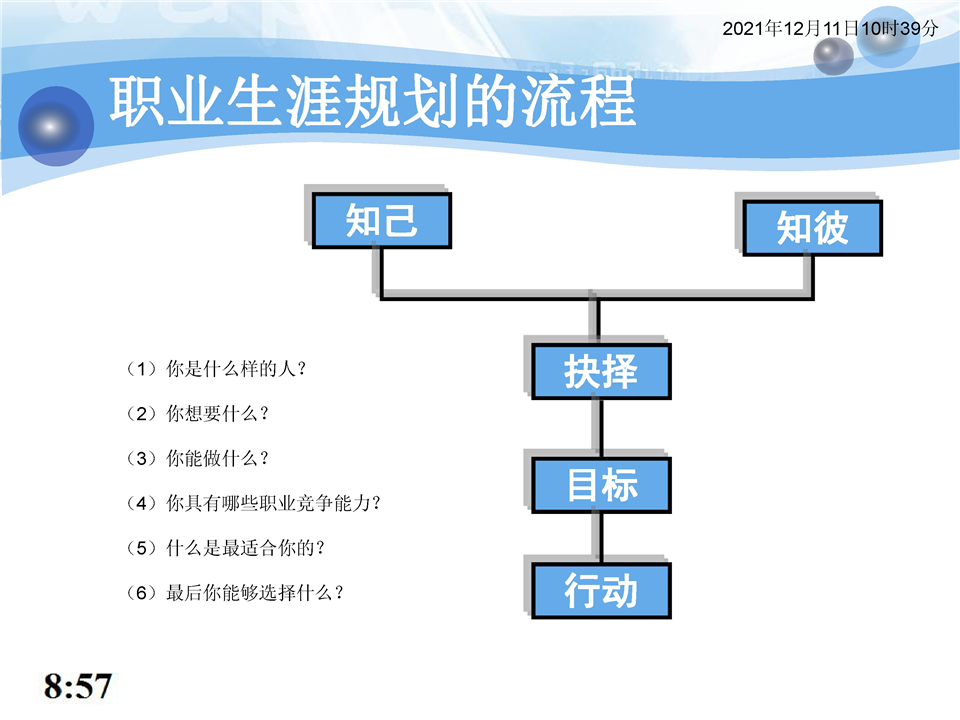 2021年12月11日10时39分

职业生涯规划的流程

知己

知彼

抉择

目标

行动

（1）你是什么样的人？

（2）你想要什么？

（3）你能做什么？

（4）你具有哪些职业竞争能力？

（5）什么是最适合你的？

（6）最后你能够选择什么？

8:57